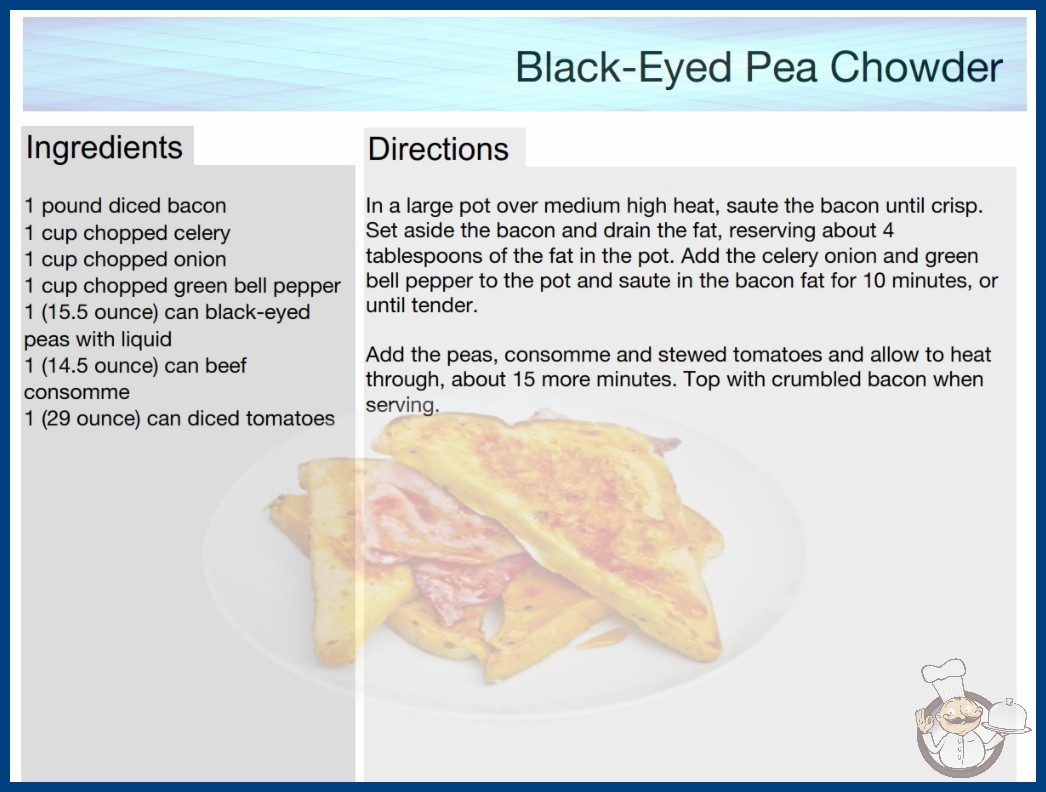 Black-Eyed Pea Chowder

Ingredients

1 pound diced bacon
1 cup chopped celery
1 cup chopped onion
1 cup chopped green bell pepper
1 (15.5 ounce) can black-eyed peas with liquid
1 (14.5 ounce) can beef consomme
1 (29 ounce) can diced tomatoes

Directions

In a large pot over medium high heat, saute the bacon until crisp. Set aside the bacon and drain the fat, reserving about 4 tablespoons of the fat in the pot. Add the celery onion and green bell pepper to the pot and saute in the bacon fat for 10 minutes, or until tender.

Add the peas, consomme and stewed tomatoes and allow to heat through, about 15 more minutes. Top with crumbled bacon when serving.